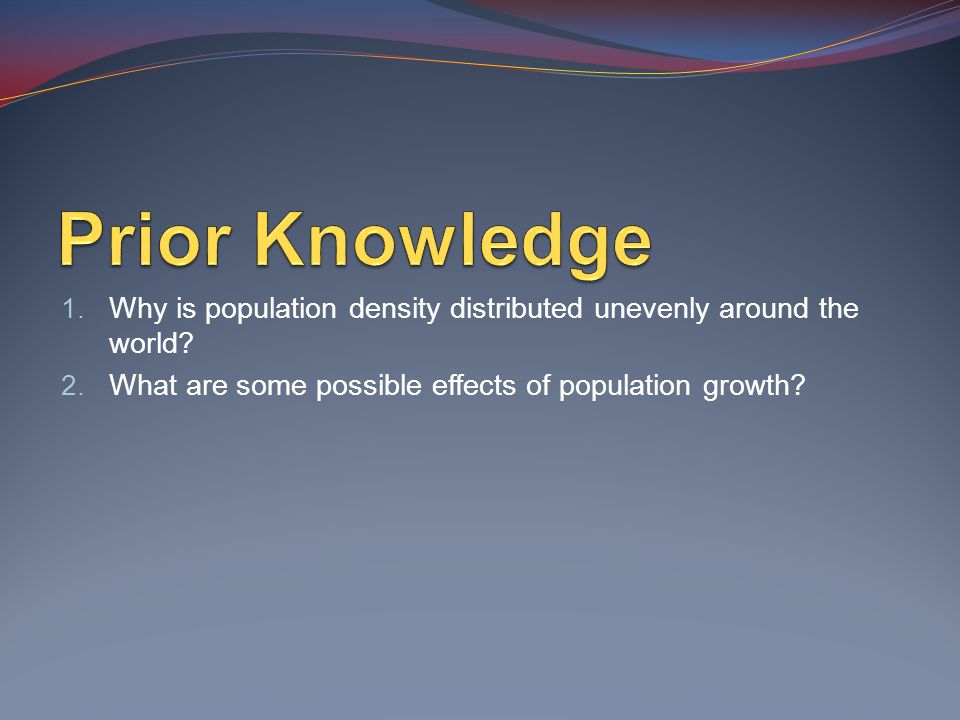 Prior Knowledge

1. Why is population density distributed unevenly around the world?
2. What are some possible effects of population growth?